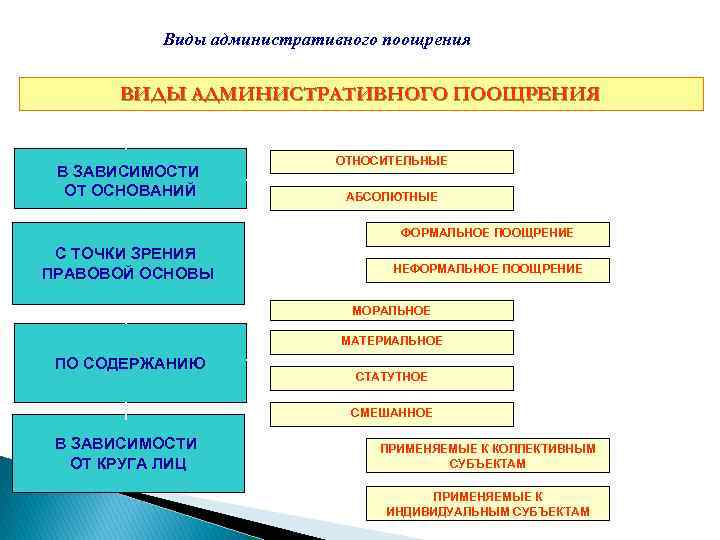 Виды административного поощрения

ВИДЫ АДМИНИСТРАТИВНОГО ПООЩРЕНИЯ

В ЗАВИСИМОСТИ ОТ ОСНОВАНИЙ

ОТНОСИТЕЛЬНЫЕ

АБСОЛЮТНЫЕ

С ТОЧКИ ЗРЕНИЯ ПРАВОВОЙ ОСНОВЫ

ФОРМАЛЬНОЕ ПООЩРЕНИЕ

НЕФОРМАЛЬНОЕ ПООЩРЕНИЕ

ПО СОДЕРЖАНИЮ

МОРАЛЬНОЕ

МАТЕРИАЛЬНОЕ

СТАТУТНОЕ

СМЕШАННОЕ

В ЗАВИСИМОСТИ ОТ КРУГА ЛИЦ

ПРИМЕНЯЕМЫЕ К КОЛЛЕКТИВНЫМ СУБЪЕКТАМ

ПРИМЕНЯЕМЫЕ К ИНДИВИДУАЛЬНЫМ СУБЪЕКТАМ